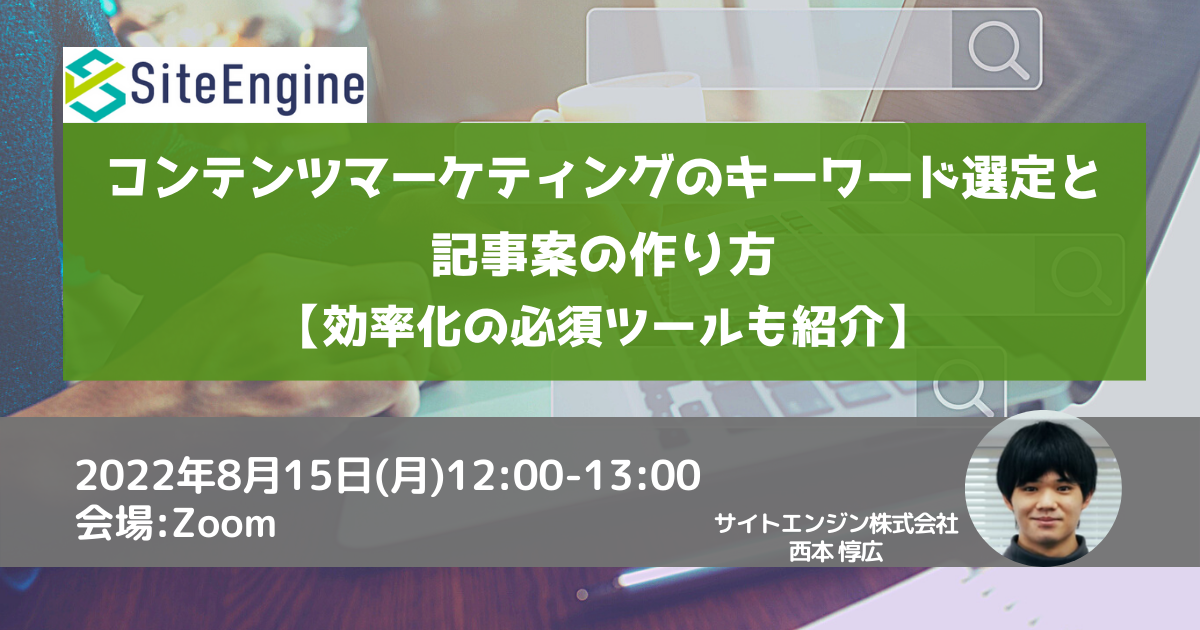 SiteEngine

コンテンツマーケティングのキーワード選定と
記事案の作り方
【効率化の必須ツールも紹介】

2022年8月15日(月)12:00-13:00
会場:Zoom

サイトエンジン株式会社
西本 惇広